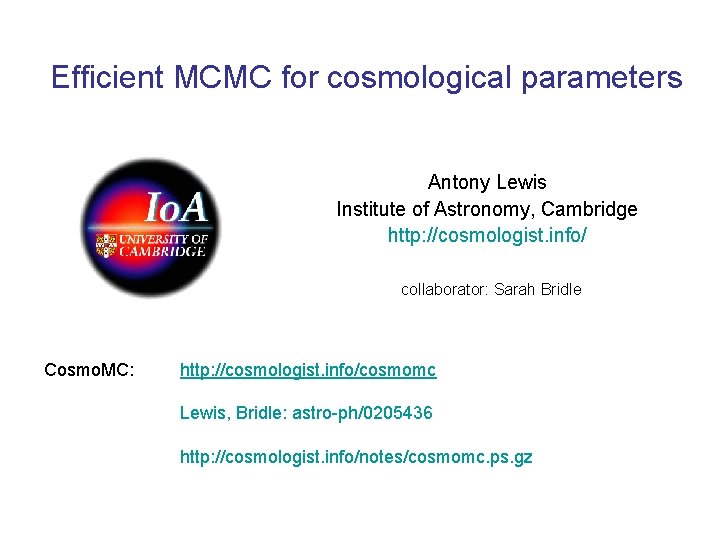 Efficient MCMC for cosmological parameters

IoA
UNIVERSITY OF CAMBRIDGE

Antony Lewis
Institute of Astronomy, Cambridge
http://cosmologist.info/

collaborator: Sarah Bridle

CosmoMC: http://cosmologist.info/cosmomc

Lewis, Bridle: astro-ph/0205436

http://cosmologist.info/notes/cosmomc.ps.gz